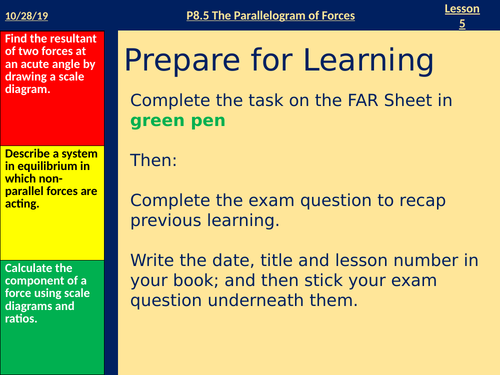 10/28/19

P8.5 The Parallelogram of Forces

Lesson 5

Find the resultant of two forces at an acute angle by drawing a scale diagram.

Describe a system in equilibrium in which non-parallel forces are acting.

Calculate the component of a force using scale diagrams and ratios.

Prepare for Learning

Complete the task on the FAR Sheet in green pen

Then:

Complete the exam question to recap previous learning.

Write the date, title and lesson number in your book; and then stick your exam question underneath them.